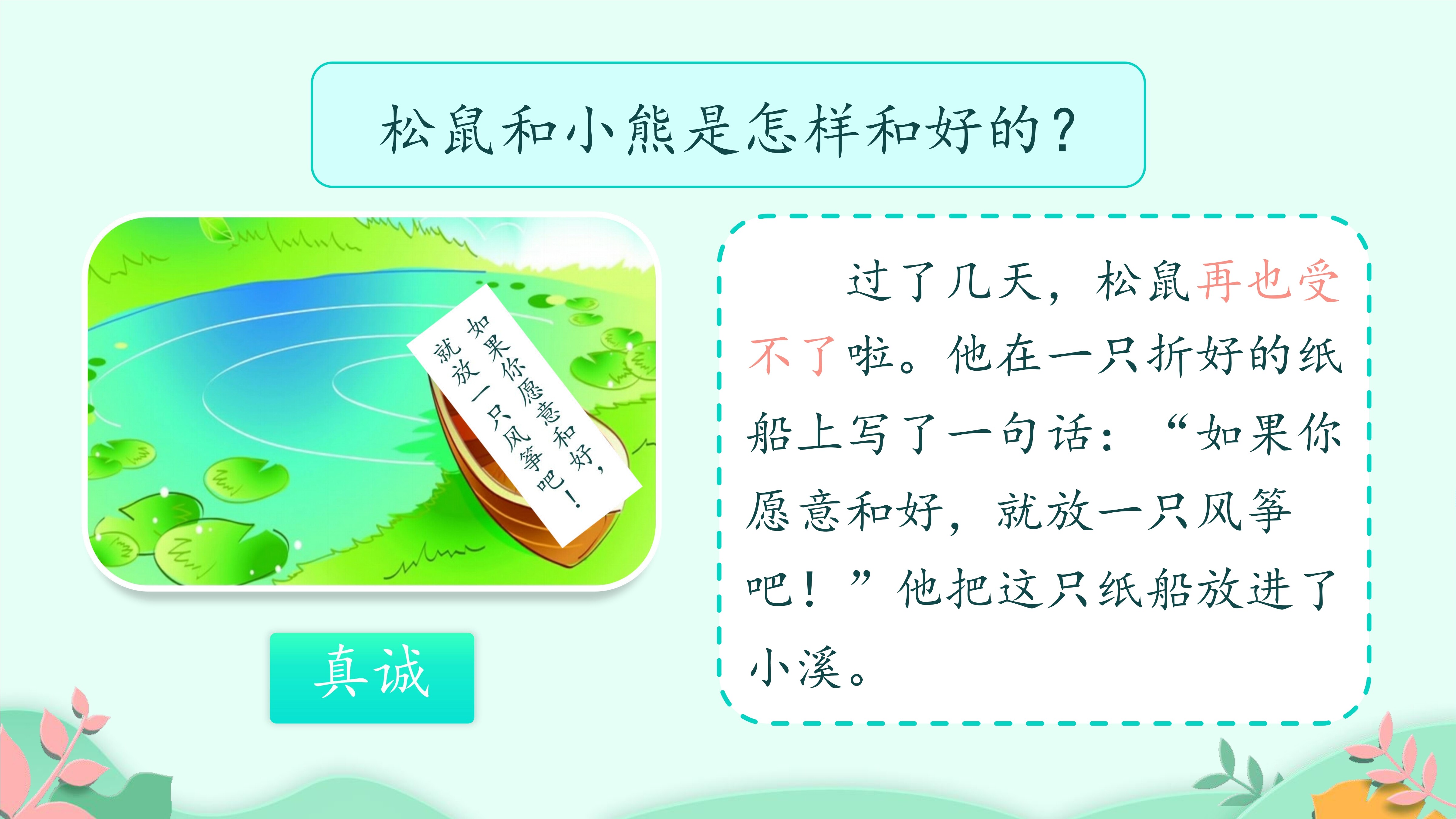 松鼠和小熊是怎样和好的？

如果你愿意和好，就放一只风筝吧！

真诚

过了几天，松鼠再也受不了啦。他在一只折好的纸船上写了一句话：“如果你愿意和好，就放一只风筝吧！”他把这只纸船放进了小溪。